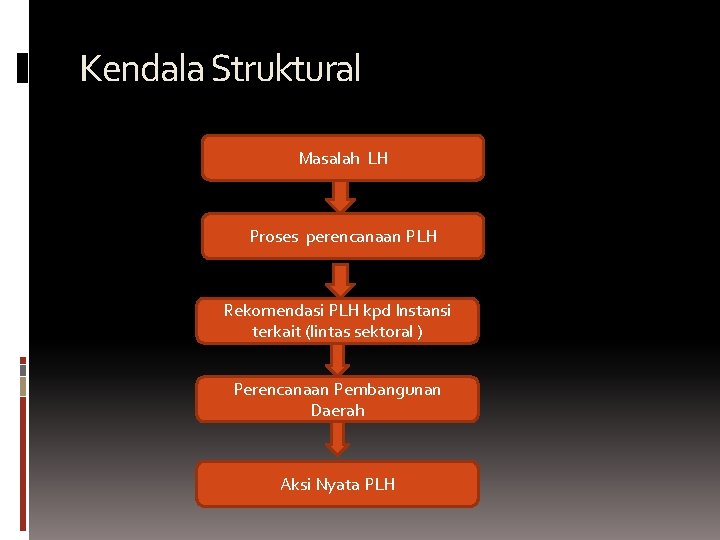 Kendala Struktural

Masalah LH

Proses perencanaan PLH

Rekomendasi PLH kpd Instansi terkait (lintas sektoral )

Perencanaan Pembangunan Daerah

Aksi Nyata PLH